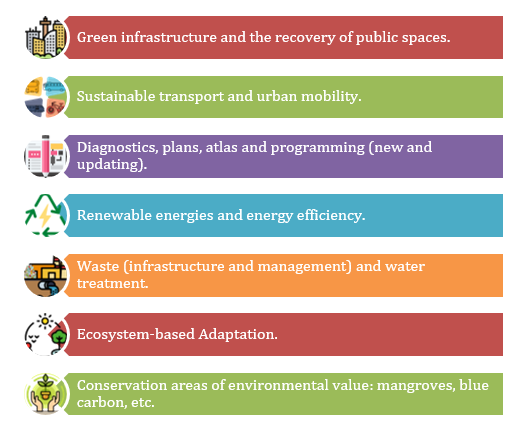 Green infrastructure and the recovery of public spaces.

Sustainable transport and urban mobility.

Diagnostics, plans, atlas and programming (new and updating).

Renewable energies and energy efficiency.

Waste (infrastructure and management) and water treatment.

Ecosystem-based Adaptation.

Conservation areas of environmental value: mangroves, blue carbon, etc.